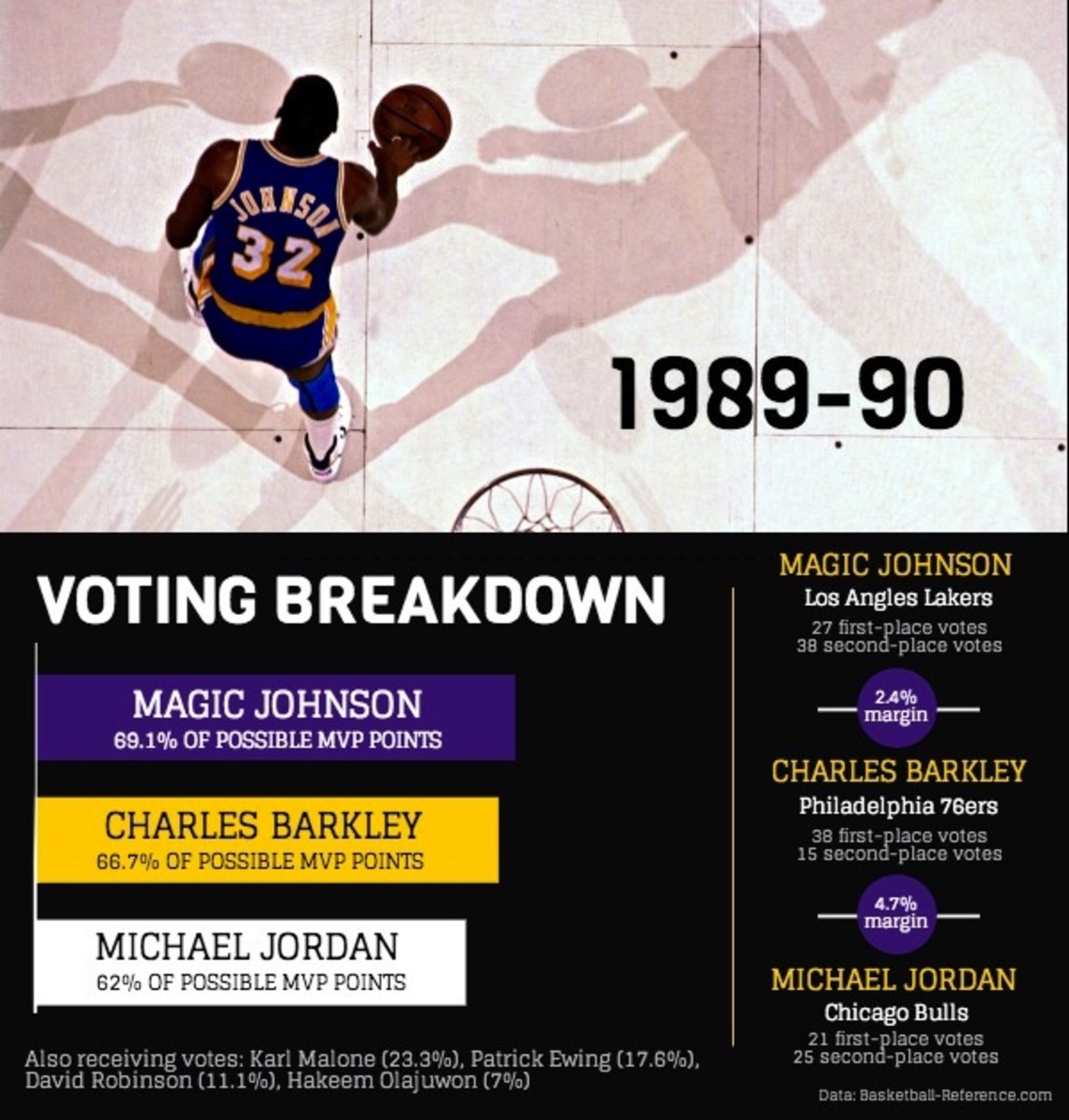 JOHNSON
32

1989-90

VOTING BREAKDOWN

MAGIC JOHNSON
69.1% OF POSSIBLE MVP POINTS

CHARLES BARKLEY
66.7% OF POSSIBLE MVP POINTS

MICHAEL JORDAN
62% OF POSSIBLE MVP POINTS

Also receiving votes: Karl Malone (23.3%), Patrick Ewing (17.6%), David Robinson (11.1%), Hakeem Olajuwon (7%)

MAGIC JOHNSON
Los Angles Lakers
27 first-place votes
38 second-place votes

2.4% margin

CHARLES BARKLEY
Philadelphia 76ers
38 first-place votes
15 second-place votes

4.7% margin

MICHAEL JORDAN
Chicago Bulls
21 first-place votes
25 second-place votes

Data: Basketball-Reference.com